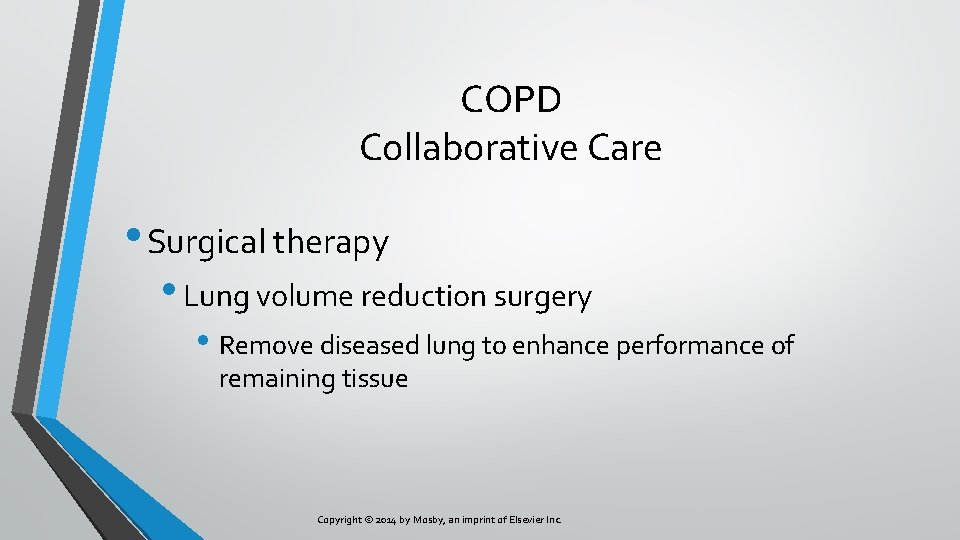 COPD
Collaborative Care

• Surgical therapy
• Lung volume reduction surgery
• Remove diseased lung to enhance performance of remaining tissue

Copyright © 2014 by Mosby, an imprint of Elsevier Inc.